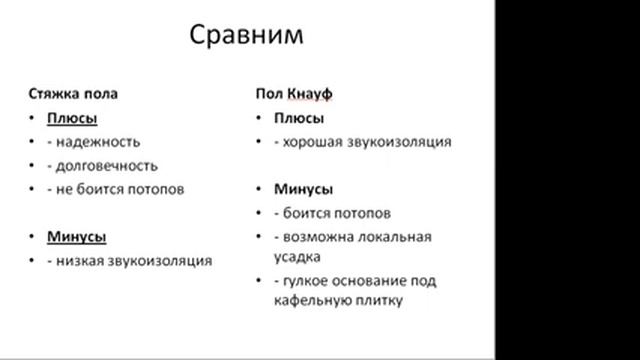 Сравним

Стяжка пола
• Плюсы
• - надежность
• - долговечность
• - не боится потопов

• Минусы
• - низкая звукоизоляция

Пол Кнауф
• Плюсы
• - хорошая звукоизоляция

• Минусы
• - боится потопов
• - возможна локальная усадка
• - гулкое основание под кафельную плитку